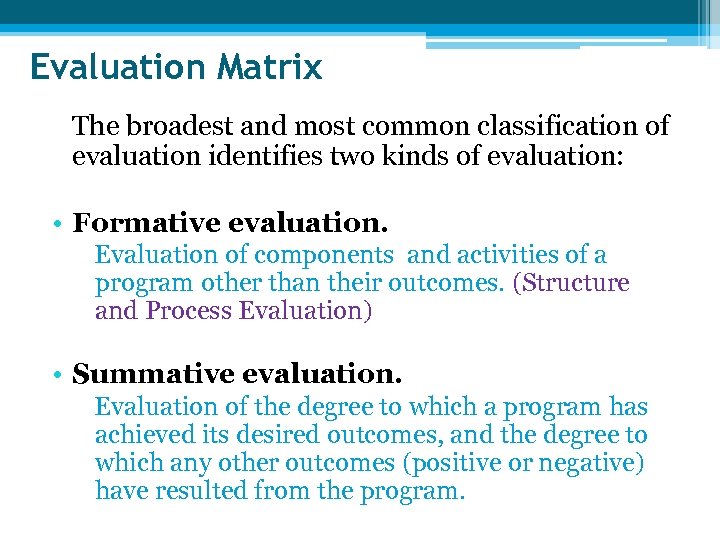 Evaluation Matrix

The broadest and most common classification of evaluation identifies two kinds of evaluation:

• Formative evaluation.
Evaluation of components and activities of a program other than their outcomes. (Structure and Process Evaluation)

• Summative evaluation.
Evaluation of the degree to which a program has achieved its desired outcomes, and the degree to which any other outcomes (positive or negative) have resulted from the program.